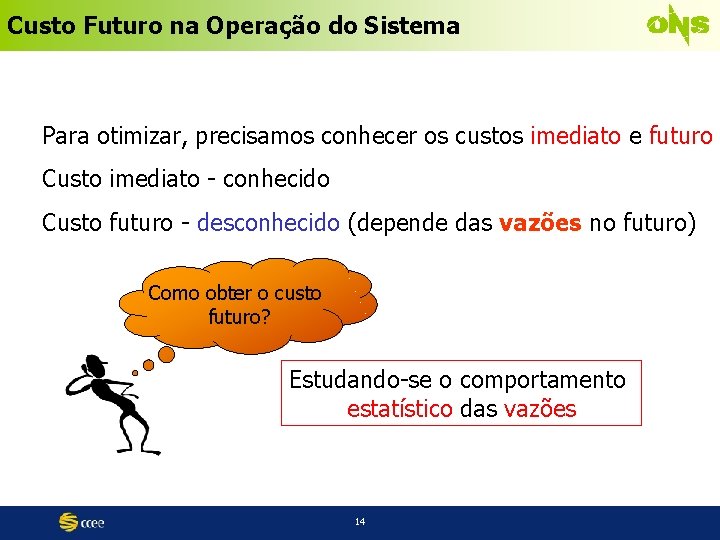 Custo Futuro na Operação do Sistema

ONS

Para otimizar, precisamos conhecer os custos imediato e futuro

Custo imediato - conhecido

Custo futuro - desconhecido (depende das vazões no futuro)

Como obter o custo futuro?

Estudando-se o comportamento estatístico das vazões

ccee

14